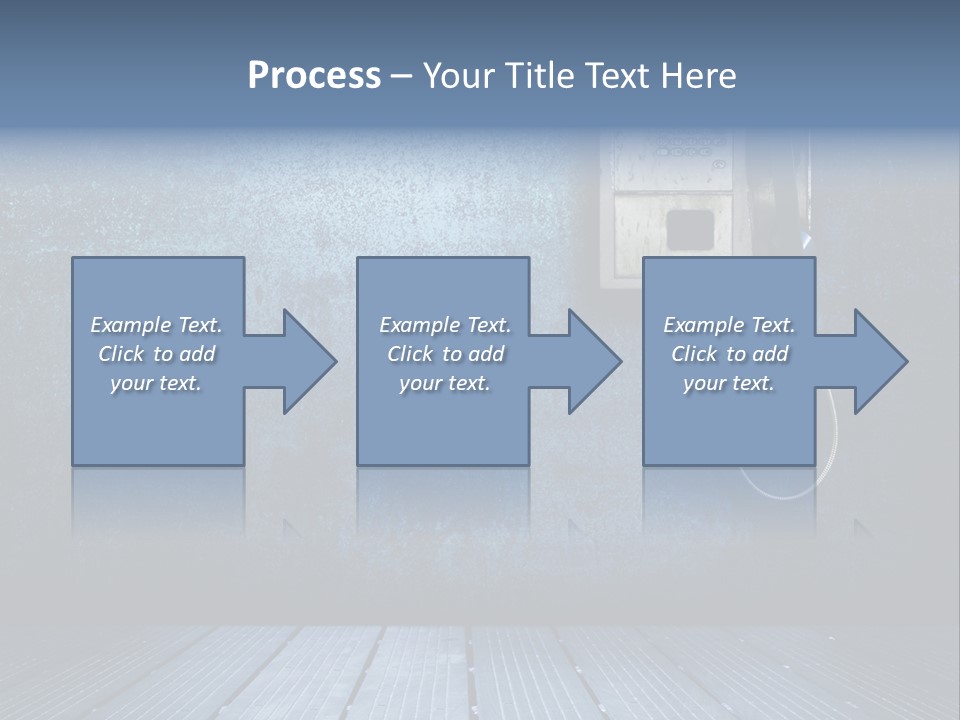 Process – Your Title Text Here

Example Text. Click to add your text.

Example Text. Click to add your text.

Example Text. Click to add your text.